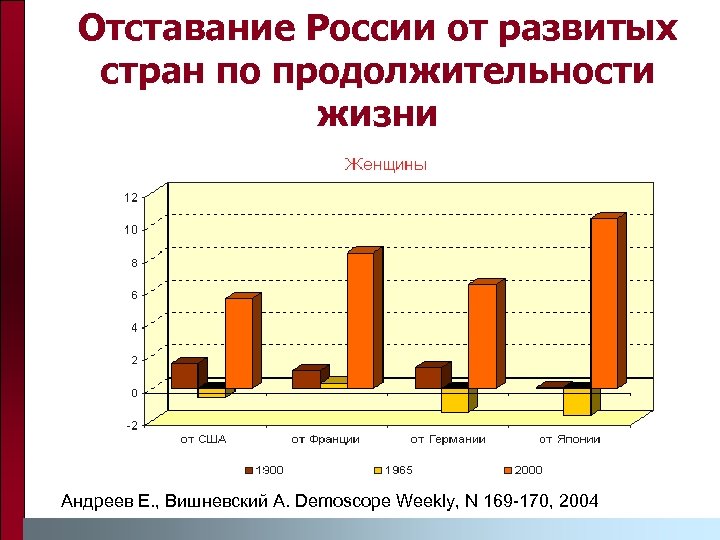 Отставание России от развитых стран по продолжительности жизни

Женщины

12
10
8
6
4
2
0
-2

от США
от Франции
от Германии
от Японии

1900
1965
2000

Андреев Е., Вишневский А. Demoscope Weekly, N 169-170, 2004